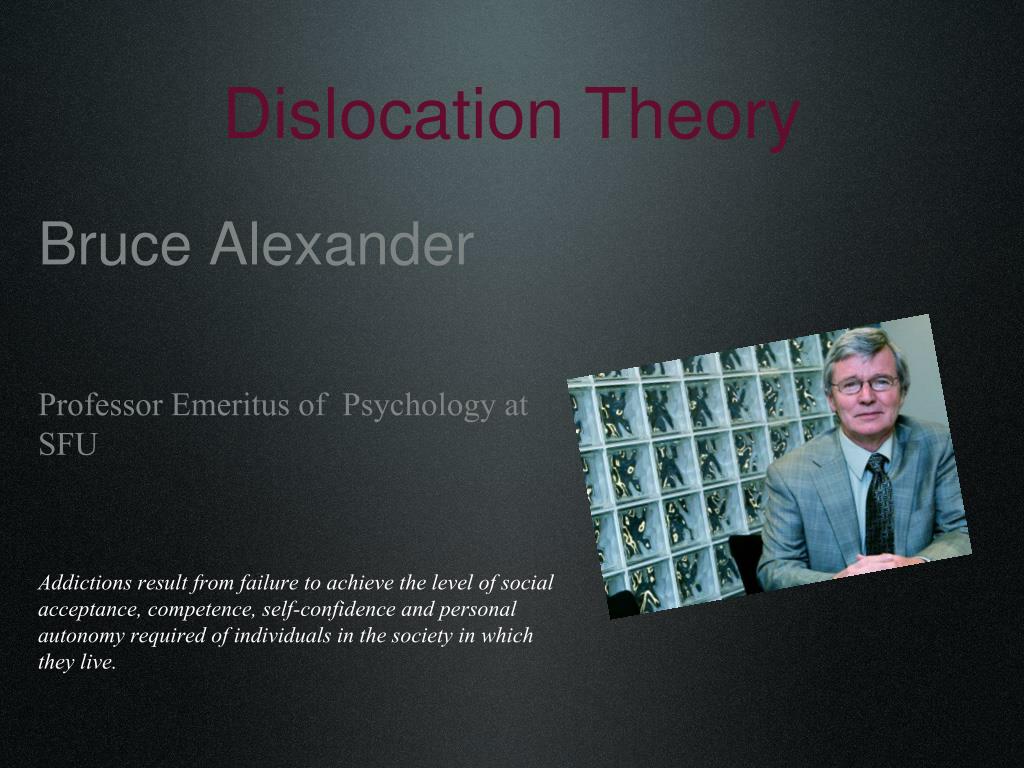 Dislocation Theory

Bruce Alexander

Professor Emeritus of Psychology at SFU

Addictions result from failure to achieve the level of social acceptance, competence, self-confidence and personal autonomy required of individuals in the society in which they live.